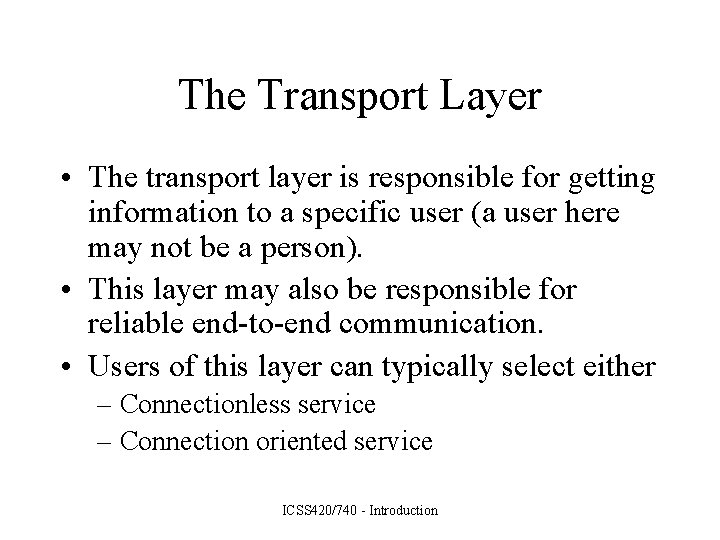 The Transport Layer

• The transport layer is responsible for getting information to a specific user (a user here may not be a person).

• This layer may also be responsible for reliable end-to-end communication.

• Users of this layer can typically select either
– Connectionless service
– Connection oriented service

ICSS420/740 - Introduction